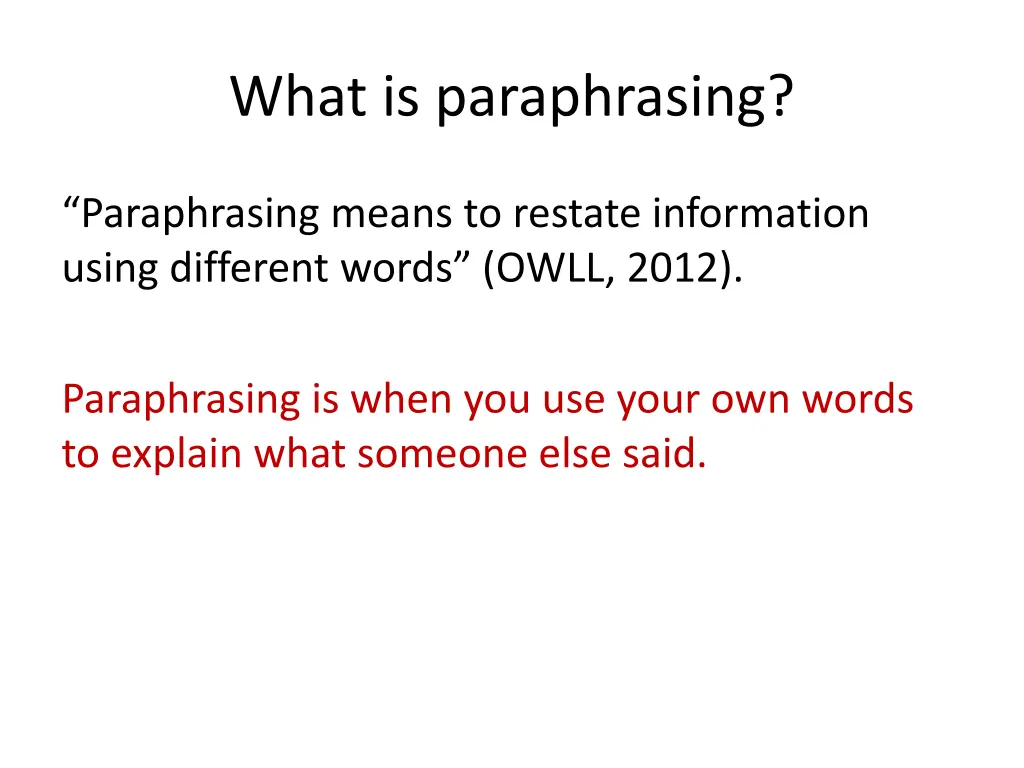 What is paraphrasing?

“Paraphrasing means to restate information using different words” (OWLL, 2012).

Paraphrasing is when you use your own words to explain what someone else said.